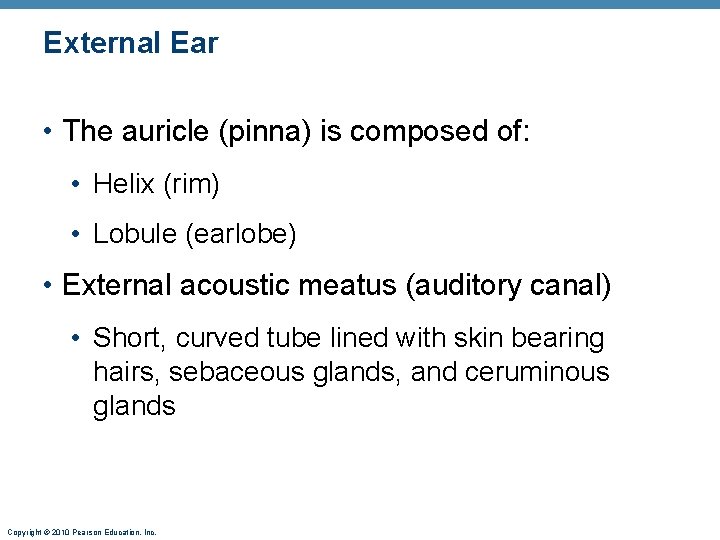 External Ear

• The auricle (pinna) is composed of:

• Helix (rim)

• Lobule (earlobe)

• External acoustic meatus (auditory canal)

• Short, curved tube lined with skin bearing hairs, sebaceous glands, and ceruminous glands

Copyright © 2010 Pearson Education, Inc.